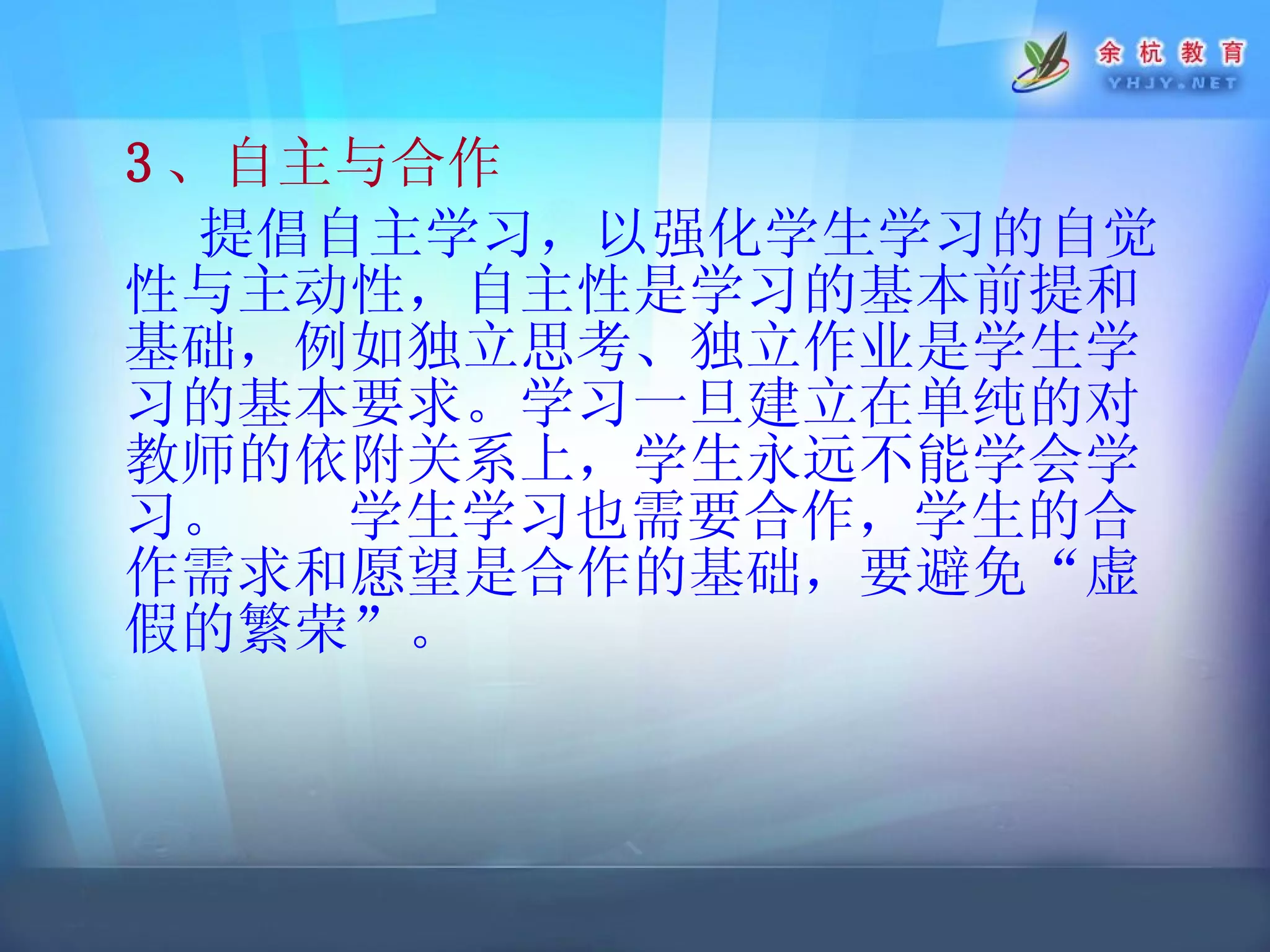 余杭教育
YHJY.NET

3、自主与合作

提倡自主学习，以强化学生学习的自觉性与主动性，自主性是学习的基本前提和基础，例如独立思考、独立作业是学生学习的基本要求。学习一旦建立在单纯的对教师的依附关系上，学生永远不能学会学习。　　学生学习也需要合作，学生的合作需求和愿望是合作的基础，要避免“虚假的繁荣”。